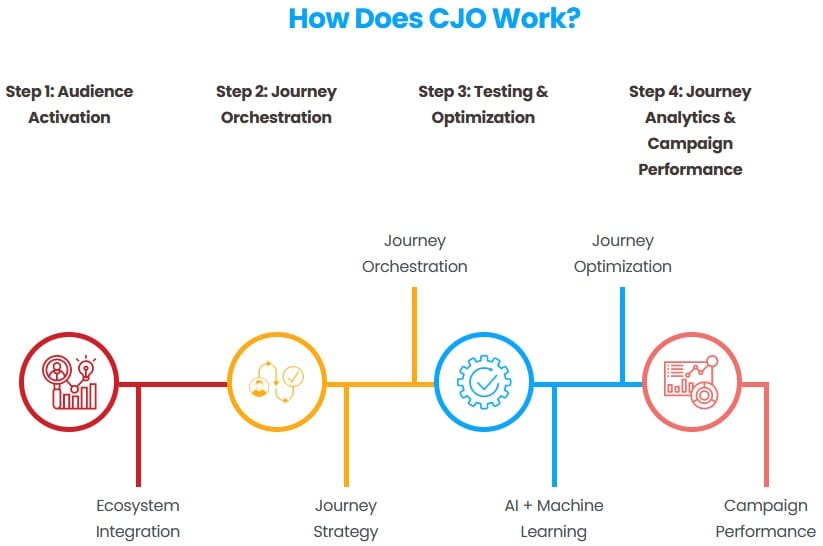 How Does CJO Work?

Step 1: Audience Activation

Step 2: Journey Orchestration

Step 3: Testing & Optimization

Step 4: Journey Analytics & Campaign Performance

Journey Orchestration

Journey Optimization

Ecosystem Integration

Journey Strategy

AI + Machine Learning

Campaign Performance